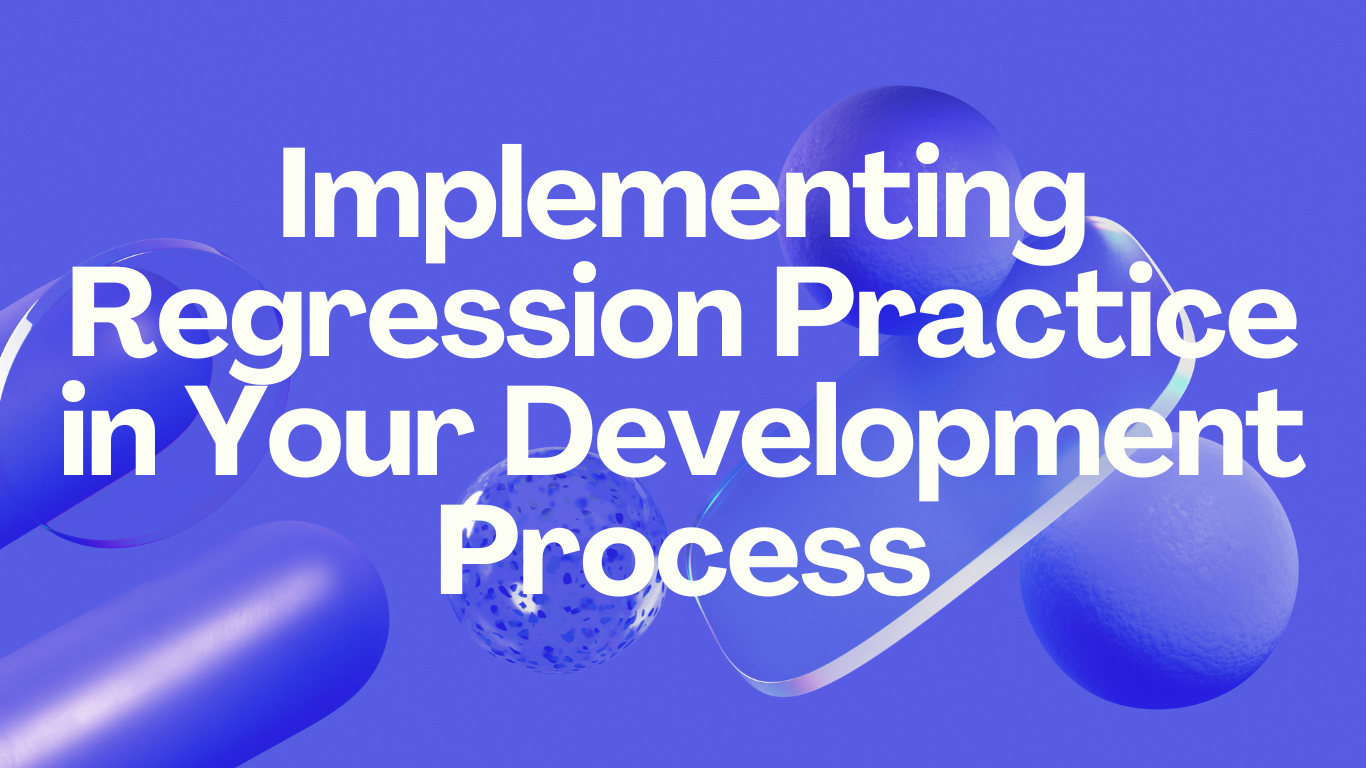 Implementing Regression Practice in Your Development Process